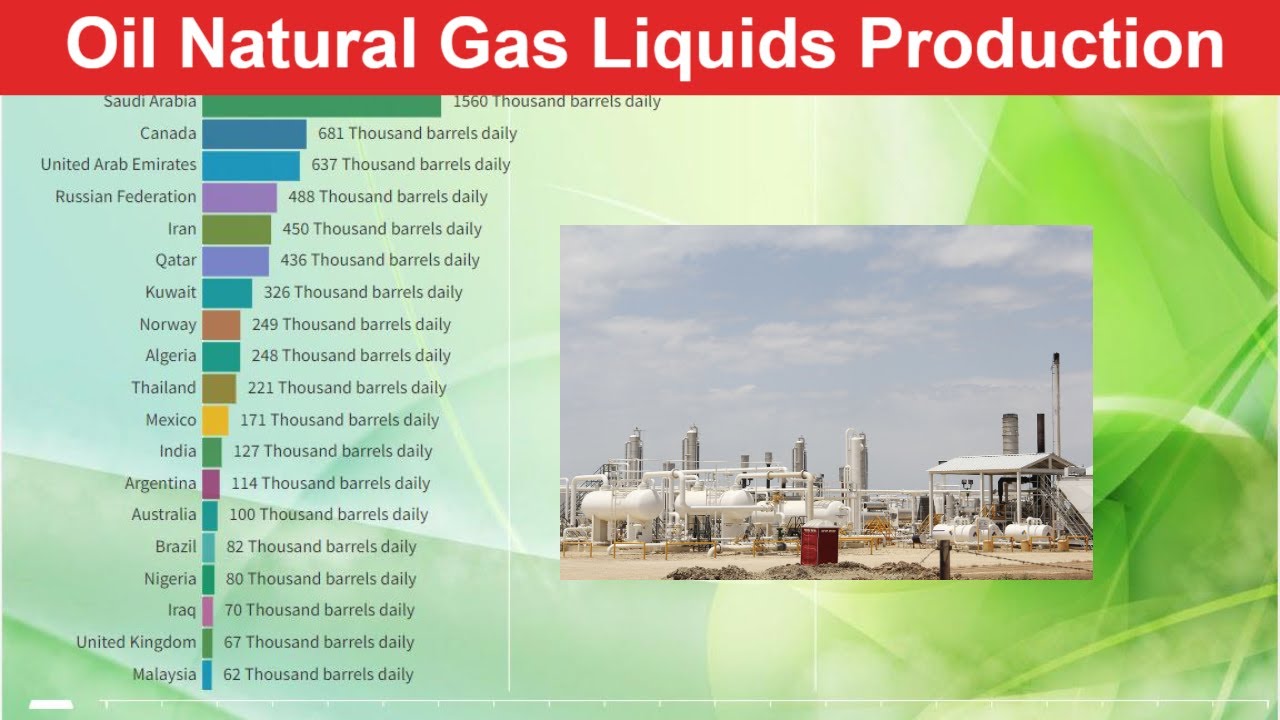 Oil Natural Gas Liquids Production

Saudi Arabia 1560 Thousand barrels daily
Canada 681 Thousand barrels daily
United Arab Emirates 637 Thousand barrels daily
Russian Federation 488 Thousand barrels daily
Iran 450 Thousand barrels daily
Qatar 436 Thousand barrels daily
Kuwait 326 Thousand barrels daily
Norway 249 Thousand barrels daily
Algeria 248 Thousand barrels daily
Thailand 221 Thousand barrels daily
Mexico 171 Thousand barrels daily
India 127 Thousand barrels daily
Argentina 114 Thousand barrels daily
Australia 100 Thousand barrels daily
Brazil 82 Thousand barrels daily
Nigeria 80 Thousand barrels daily
Iraq 70 Thousand barrels daily
United Kingdom 67 Thousand barrels daily
Malaysia 62 Thousand barrels daily